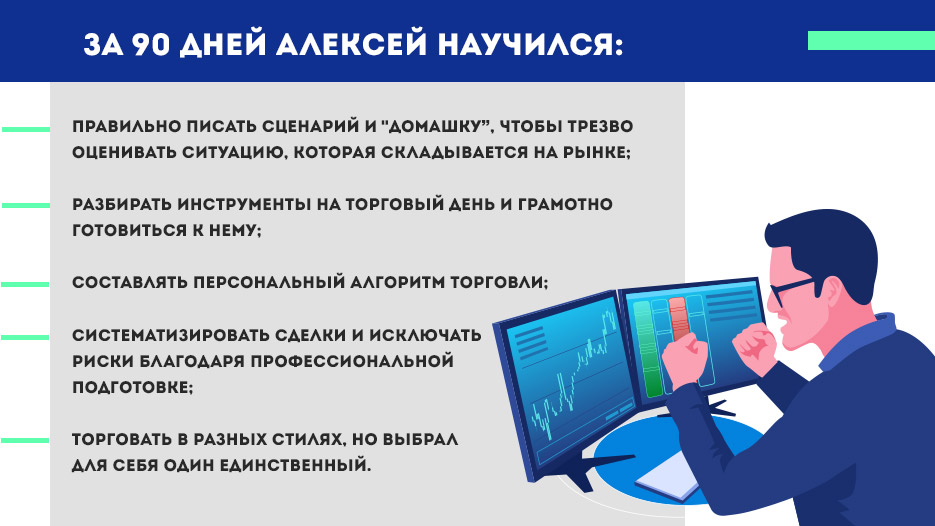 ЗА 90 ДНЕЙ АЛЕКСЕЙ НАУЧИЛСЯ:

ПРАВИЛЬНО ПИСАТЬ СЦЕНАРИЙ И "ДОМАШКУ", ЧТОБЫ ТРЕЗВО ОЦЕНИВАТЬ СИТУАЦИЮ, КОТОРАЯ СКЛАДЫВАЕТСЯ НА РЫНКЕ;

РАЗБИРАТЬ ИНСТРУМЕНТЫ НА ТОРГОВЫЙ ДЕНЬ И ГРАМОТНО ГОТОВИТЬСЯ К НЕМУ;

СОСТАВЛЯТЬ ПЕРСОНАЛЬНЫЙ АЛГОРИТМ ТОРГОВЛИ;

СИСТЕМАТИЗИРОВАТЬ СДЕЛКИ И ИСКЛЮЧАТЬ РИСКИ БЛАГОДАРЯ ПРОФЕССИОНАЛЬНОЙ ПОДГОТОВКЕ;

ТОРГОВАТЬ В РАЗНЫХ СТИЛЯХ, НО ВЫБРАЛ ДЛЯ СЕБЯ ОДИН ЕДИНСТВЕННЫЙ.